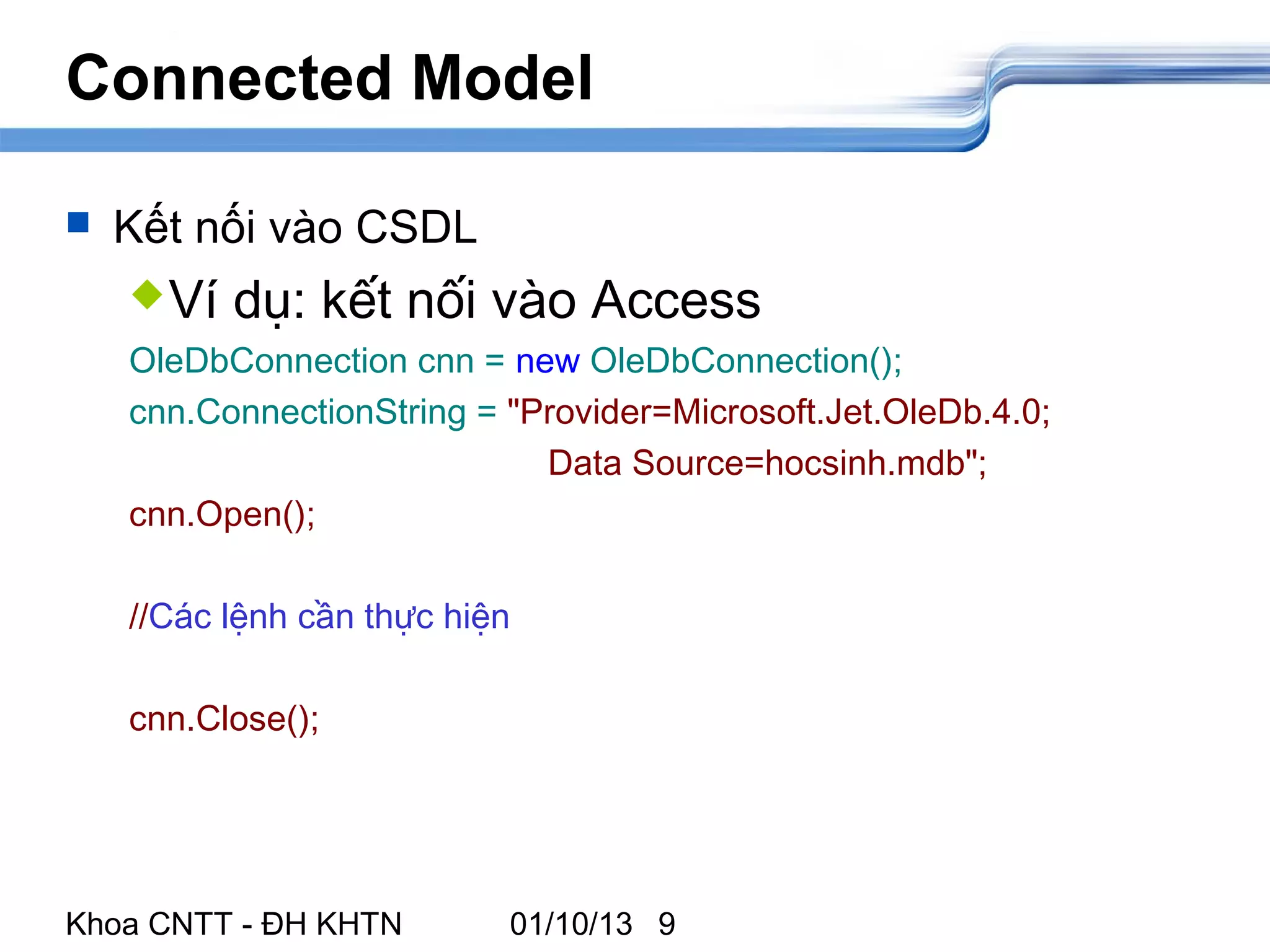 Connected Model

Kết nối vào CSDL

Ví dụ: kết nối vào Access

OleDbConnection cnn = new OleDbConnection();
cnn.ConnectionString = "Provider=Microsoft.Jet.OleDb.4.0;
Data Source=hocsinh.mdb";
cnn.Open();

//Các lệnh cần thực hiện

cnn.Close();

Khoa CNTT - ĐH KHTN 01/10/13 9